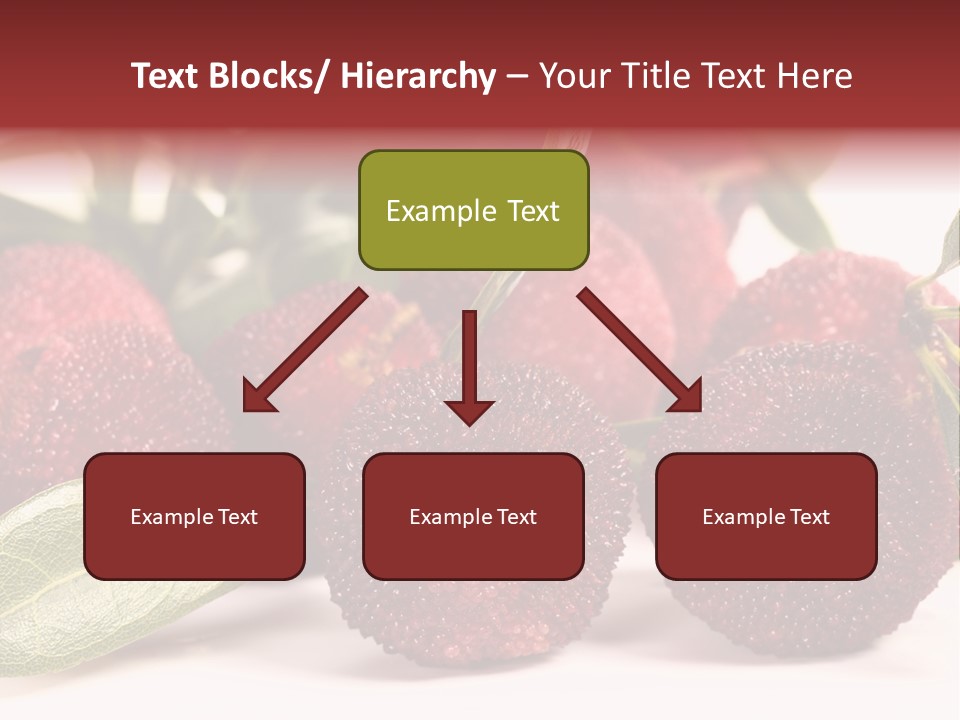 Text Blocks/ Hierarchy – Your Title Text Here

Example Text

Example Text

Example Text

Example Text